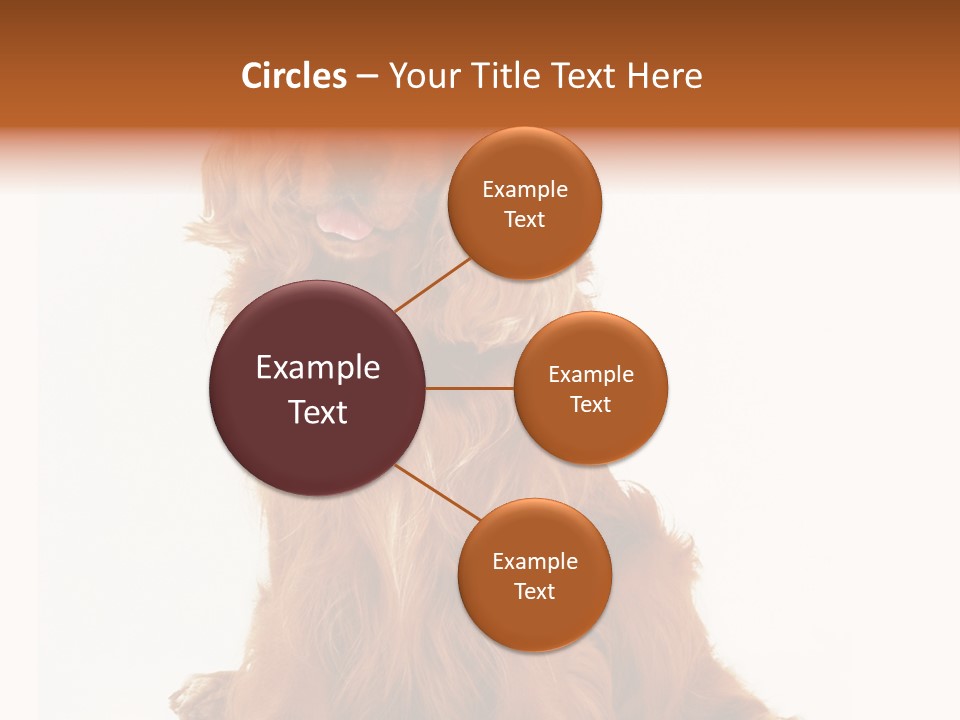 Circles – Your Title Text Here

Example Text

Example Text

Example Text

Example Text